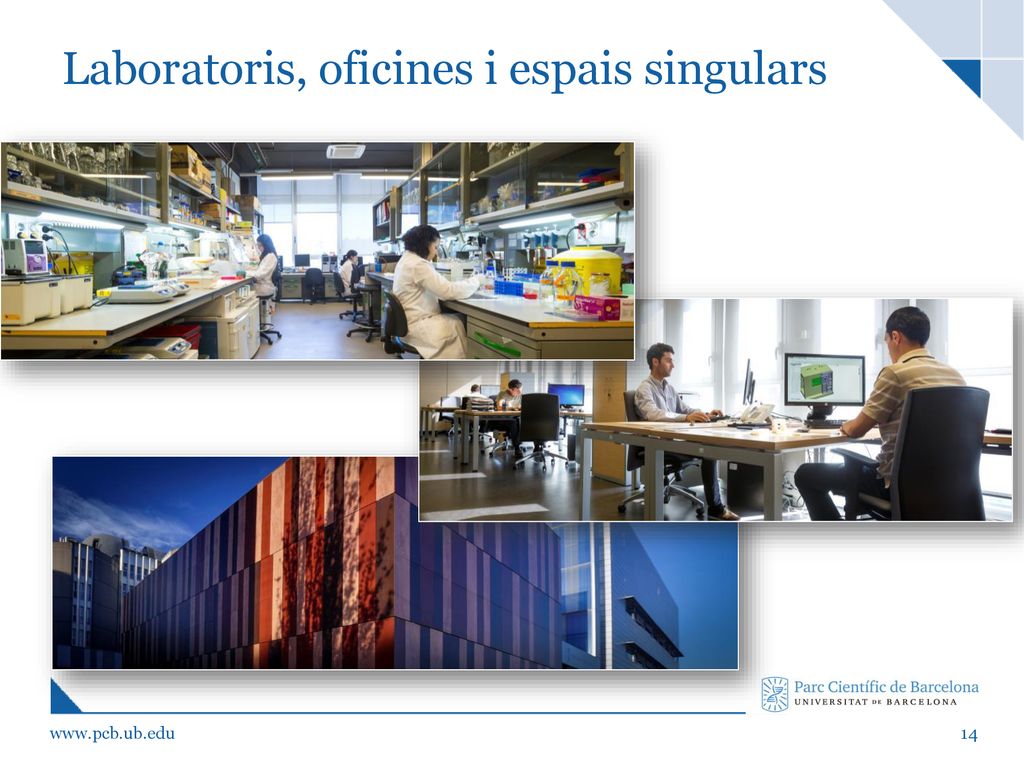 Laboratoris, oficines i espais singulars

Parc Científic de Barcelona
UNIVERSITAT DE BARCELONA

www.pcb.ub.edu

14